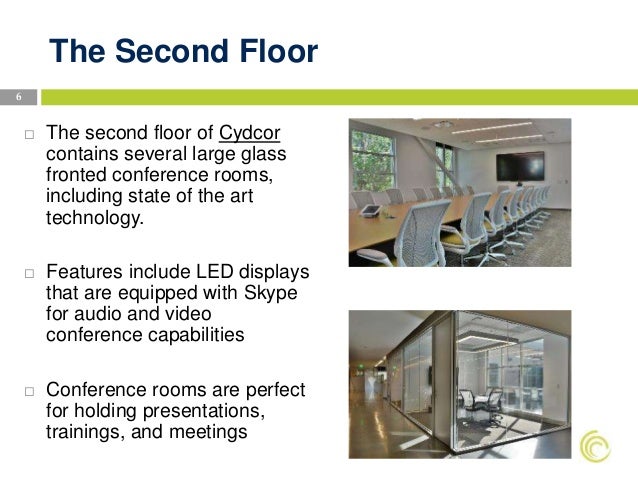 The Second Floor

6

□ The second floor of Cydcor contains several large glass fronted conference rooms, including state of the art technology.

□ Features include LED displays that are equipped with Skype for audio and video conference capabilities

□ Conference rooms are perfect for holding presentations, trainings, and meetings